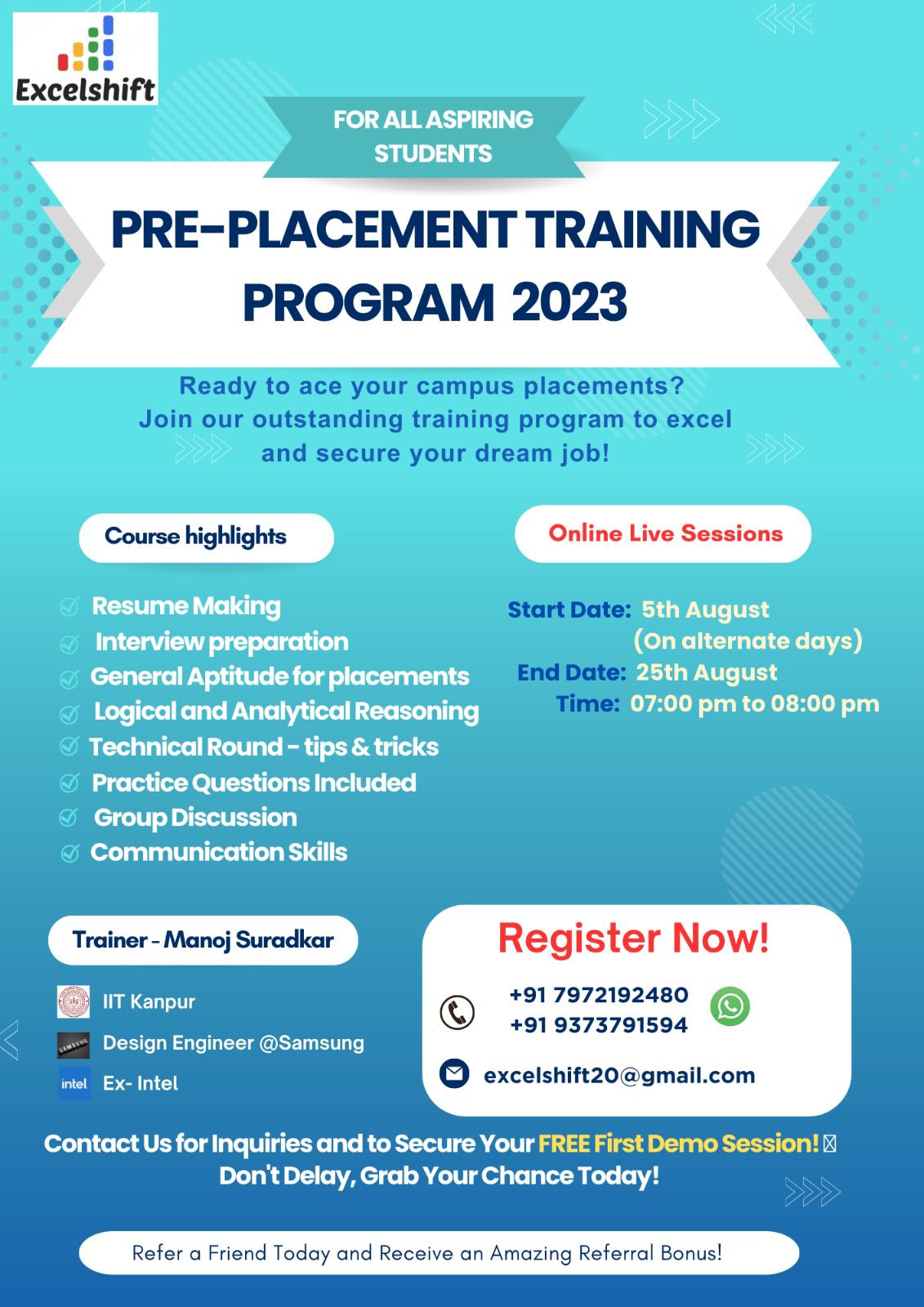 Excelshift

FOR ALL ASPIRING STUDENTS

PRE-PLACEMENT TRAINING PROGRAM 2023

Ready to ace your campus placements? Join our outstanding training program to excel and secure your dream job!

Course highlights

Resume Making
Interview preparation
General Aptitude for placements
Logical and Analytical Reasoning
Technical Round - tips & tricks
Practice Questions Included
Group Discussion
Communication Skills

Online Live Sessions

Start Date: 5th August
(On alternate days)
End Date: 25th August
Time: 07:00 pm to 08:00 pm

Trainer - Manoj Suradkar

IIT Kanpur
SAMSUNG
Design Engineer @Samsung
intel
Ex- Intel

Register Now!

+91 7972192480
+91 9373791594

excelshift20@gmail.com

Contact Us for Inquiries and to Secure Your FREE First Demo Session! Don't Delay, Grab Your Chance Today!

Refer a Friend Today and Receive an Amazing Referral Bonus!